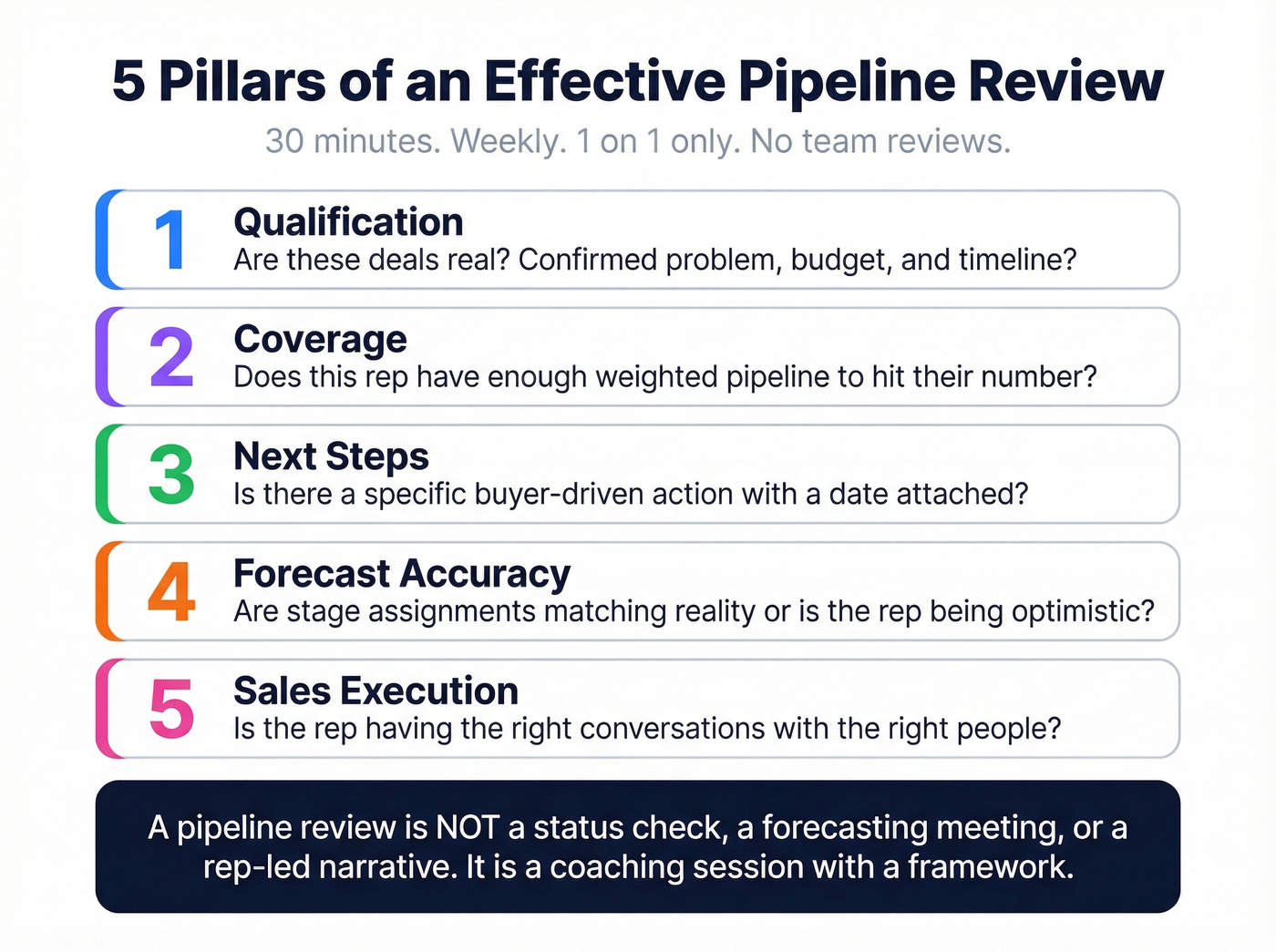 5 Pillars of an Effective Pipeline Review

30 minutes. Weekly. 1 on 1 only. No team reviews.

1
Qualification
Are these deals real? Confirmed problem, budget, and timeline?

2
Coverage
Does this rep have enough weighted pipeline to hit their number?

3
Next Steps
Is there a specific buyer-driven action with a date attached?

4
Forecast Accuracy
Are stage assignments matching reality or is the rep being optimistic?

5
Sales Execution
Is the rep having the right conversations with the right people?

A pipeline review is NOT a status check, a forecasting meeting, or a rep-led narrative. It is a coaching session with a framework.